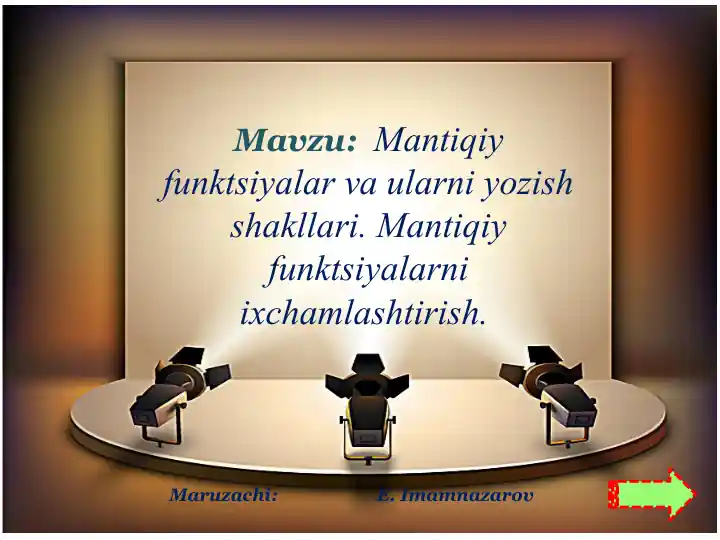 Mavzu: Mantiqiy funktsiyalar va ularni yozish shakllari. Mantiqiy funktsiyalarni ixchamlashtirish.

Maruzachi: E. Imamnazarov